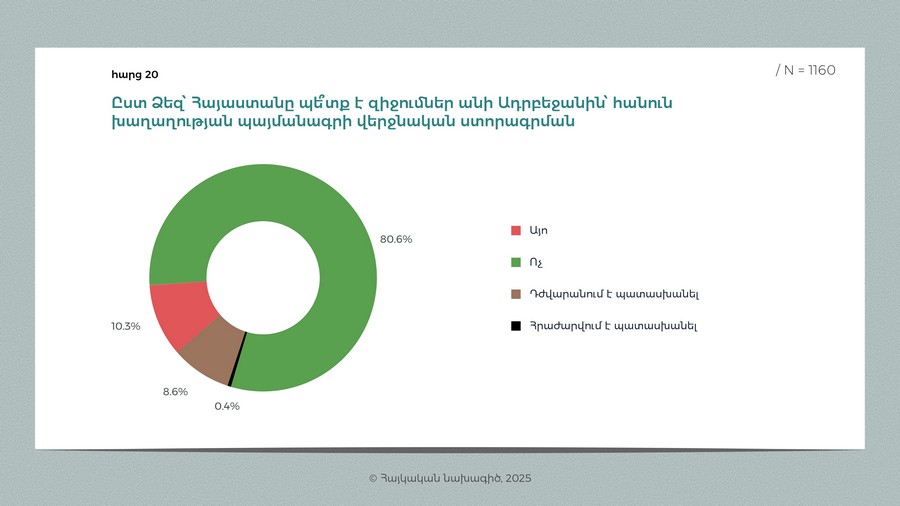 հարց 20

/ N = 1160

Ըստ Ձեզ՝ Հայաստանը պե՞տք է զիջումներ անի Ադրբեջանին՝ հանուն խաղաղության պայմանագրի վերջնական ստորագրման

80.6%

10.3%

8.6%

0.4%

Այո

Ոչ

Դժվարանում է պատասխանել

Հրաժարվում է պատասխանել

© Հայկական նախագիծ, 2025